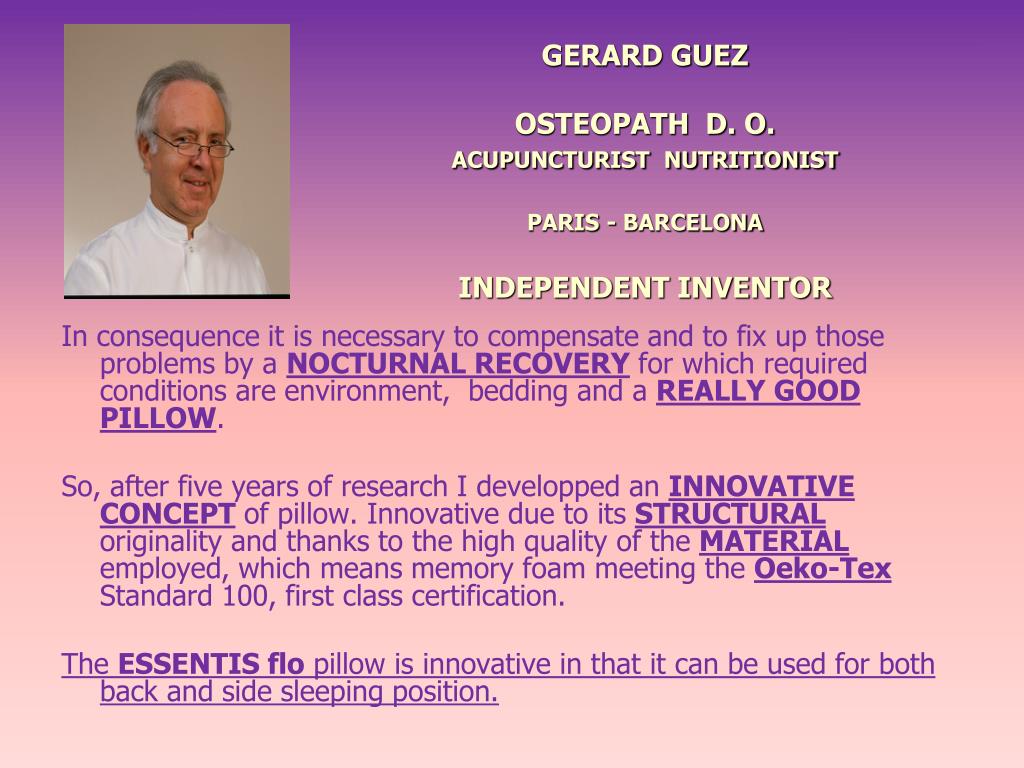 GERARD GUEZ

OSTEOPATH D. O.
ACUPUNCTURIST NUTRITIONIST

PARIS - BARCELONA

INDEPENDENT INVENTOR

In consequence it is necessary to compensate and to fix up those problems by a NOCTURNAL RECOVERY for which required conditions are environment, bedding and a REALLY GOOD PILLOW.

So, after five years of research I developped an INNOVATIVE CONCEPT of pillow. Innovative due to its STRUCTURAL originality and thanks to the high quality of the MATERIAL employed, which means memory foam meeting the Oeko-Tex Standard 100, first class certification.

The ESSENTIS flo pillow is innovative in that it can be used for both back and side sleeping position.